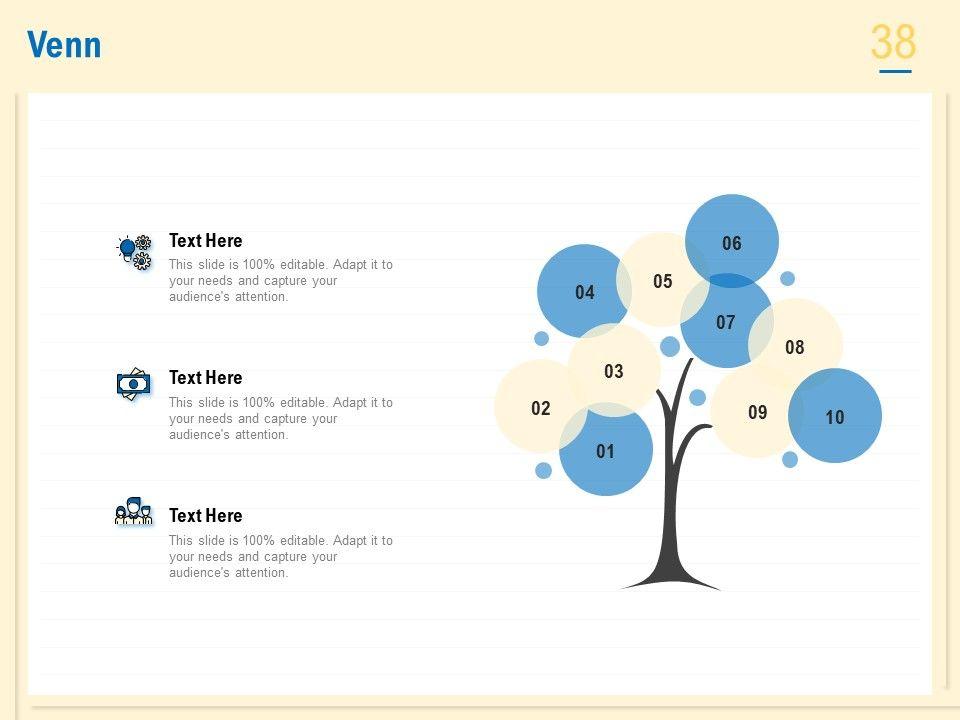 Venn

38

Text Here
This slide is 100% editable. Adapt it to your needs and capture your audience's attention.

Text Here
This slide is 100% editable. Adapt it to your needs and capture your audience's attention.

Text Here
This slide is 100% editable. Adapt it to your needs and capture your audience's attention.

06
04
05
07
08
03
02
09
10
01